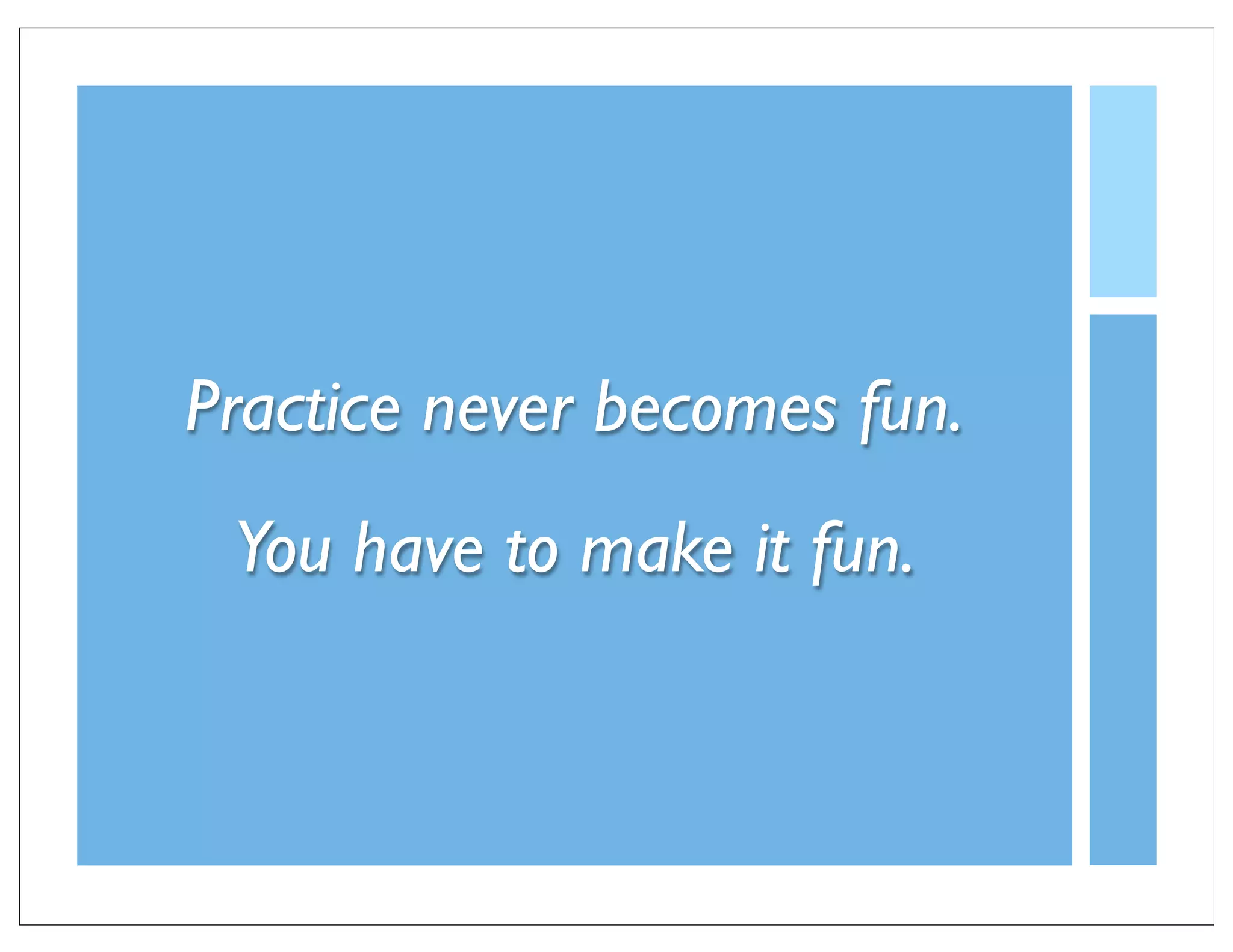 Practice never becomes fun.

You have to make it fun.